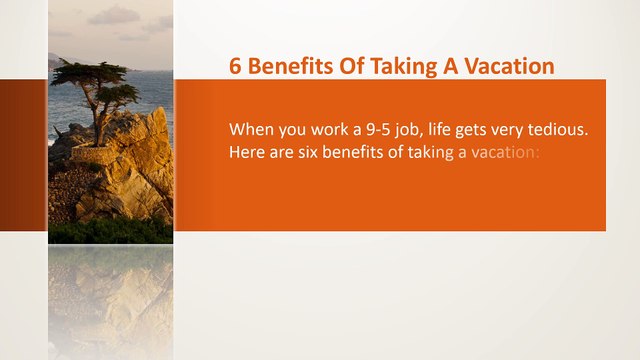 6 Benefits Of Taking A Vacation

When you work a 9-5 job, life gets very tedious. Here are six benefits of taking a vacation: